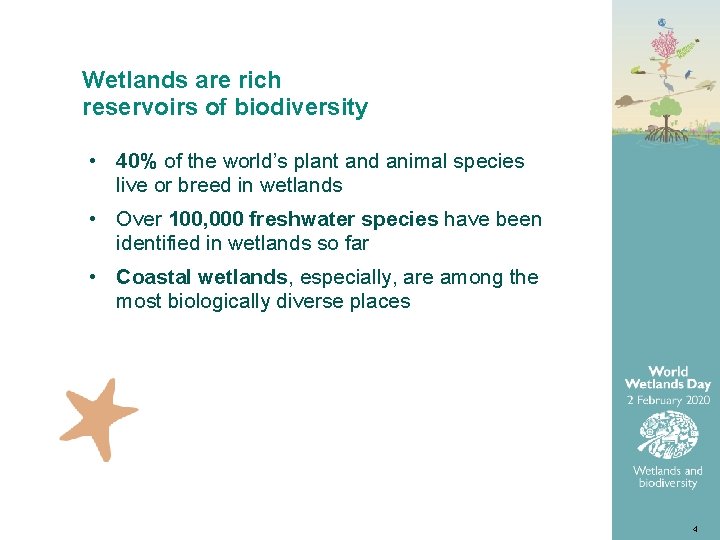 Wetlands are rich
reservoirs of biodiversity

• 40% of the world's plant and animal species live or breed in wetlands

• Over 100,000 freshwater species have been identified in wetlands so far

• Coastal wetlands, especially, are among the most biologically diverse places

World
Wetlands Day
2 February 2020

Wetlands and
biodiversity

4